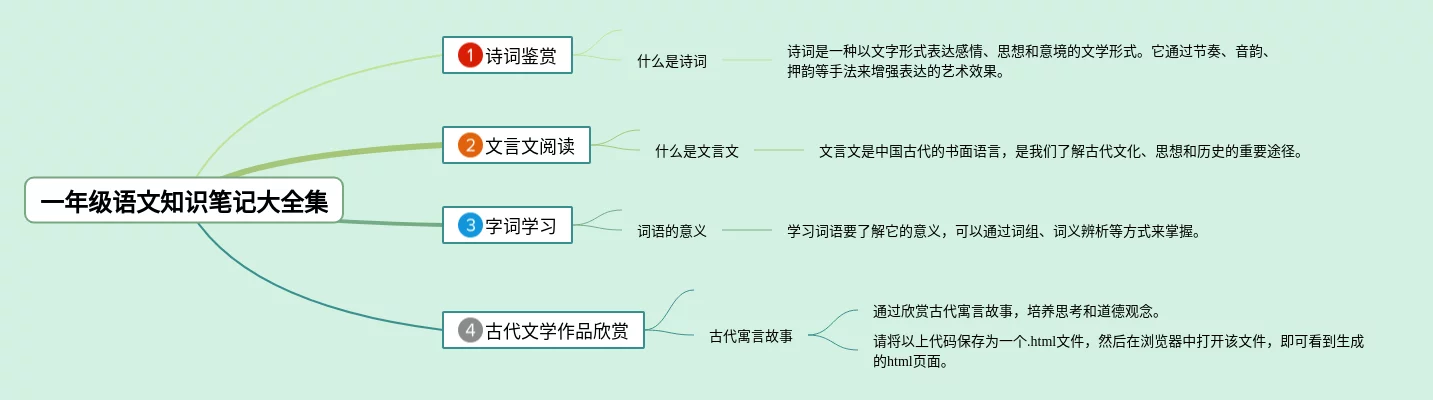 一年级语文知识笔记大全集

1 诗词鉴赏

什么是诗词

诗词是一种以文字形式表达感情、思想和意境的文学形式。它通过节奏、音韵、押韵等手法来增强表达的艺术效果。

2 文言文阅读

什么是文言文

文言文是中国古代的书面语言，是我们了解古代文化、思想和历史的重要途径。

3 字词学习

词语的意义

学习词语要了解它的意义，可以通过词组、词义辨析等方式来掌握。

4 古代文学作品欣赏

古代寓言故事

通过欣赏古代寓言故事，培养思考和道德观念。

请将以上代码保存为一个.html文件，然后在浏览器中打开该文件，即可看到生成的html页面。